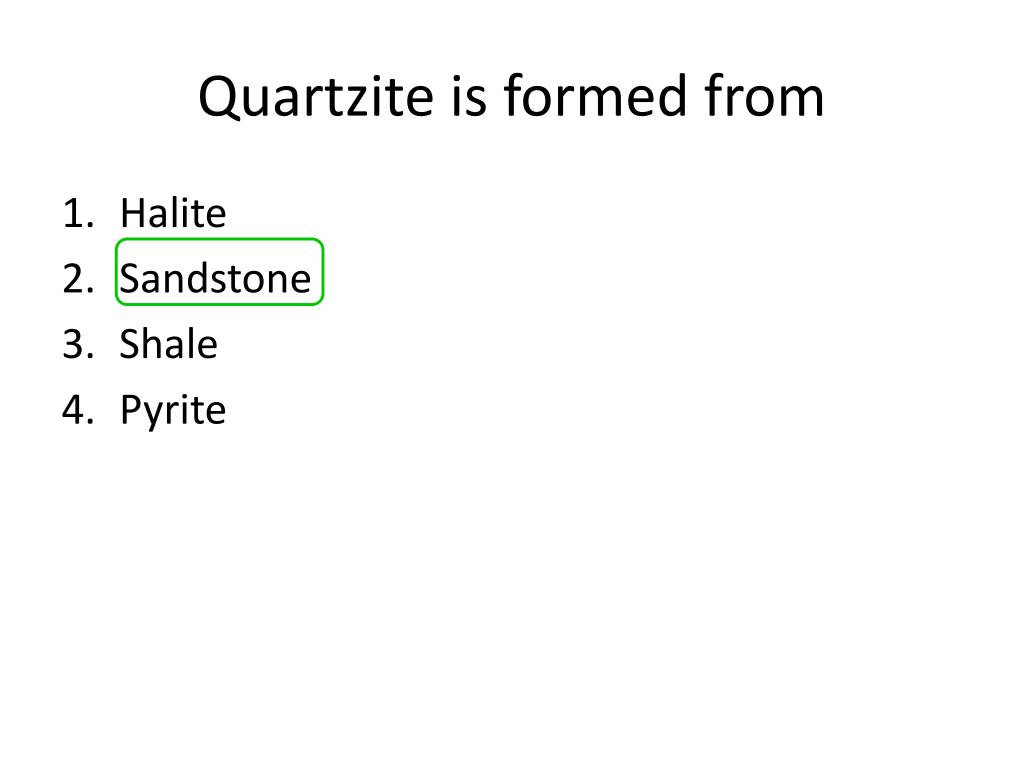 Quartzite is formed from

1. Halite
2. Sandstone
3. Shale
4. Pyrite